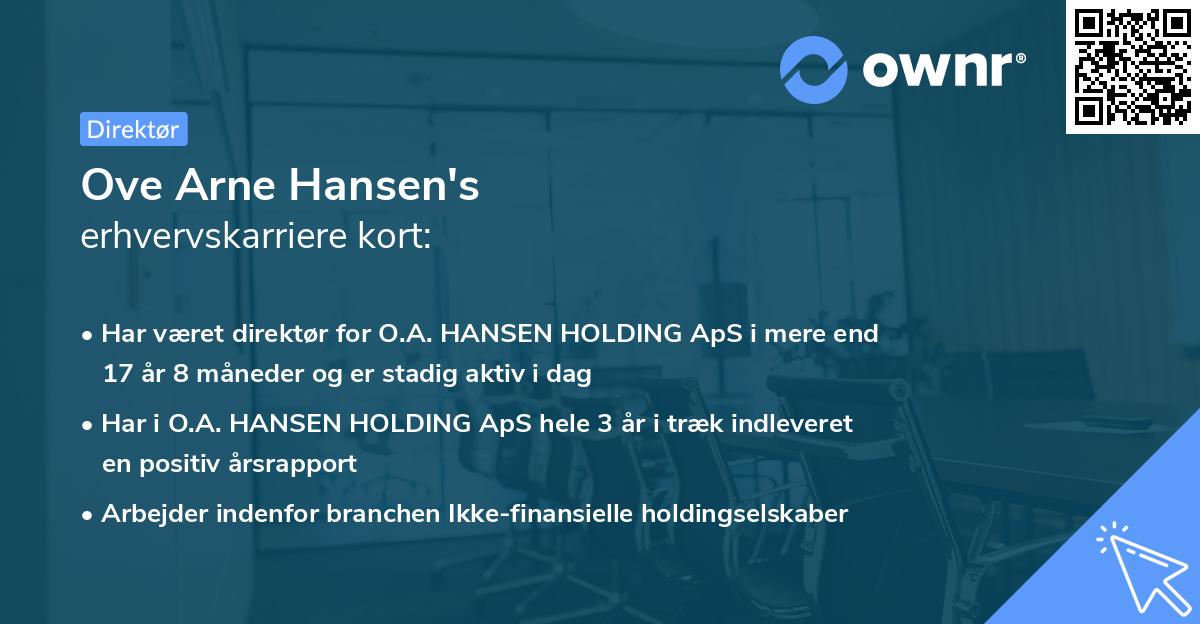 ownr®

Direktør

Ove Arne Hansen's
erhvervskarriere kort:

• Har været direktør for O.A. HANSEN HOLDING ApS i mere end 17 år 8 måneder og er stadig aktiv i dag

• Har i O.A. HANSEN HOLDING ApS hele 3 år i træk indleveret en positiv årsrapport

• Arbejder indenfor branchen Ikke-finansielle holdingselskaber